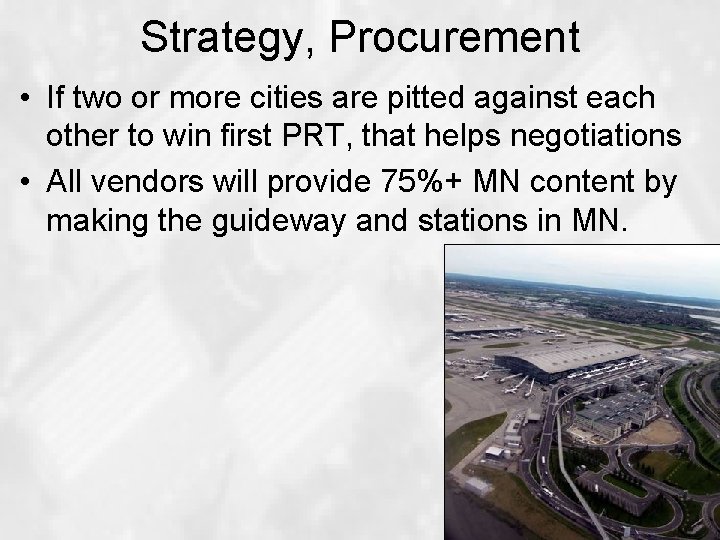 Strategy, Procurement

• If two or more cities are pitted against each other to win first PRT, that helps negotiations

• All vendors will provide 75%+ MN content by making the guideway and stations in MN.